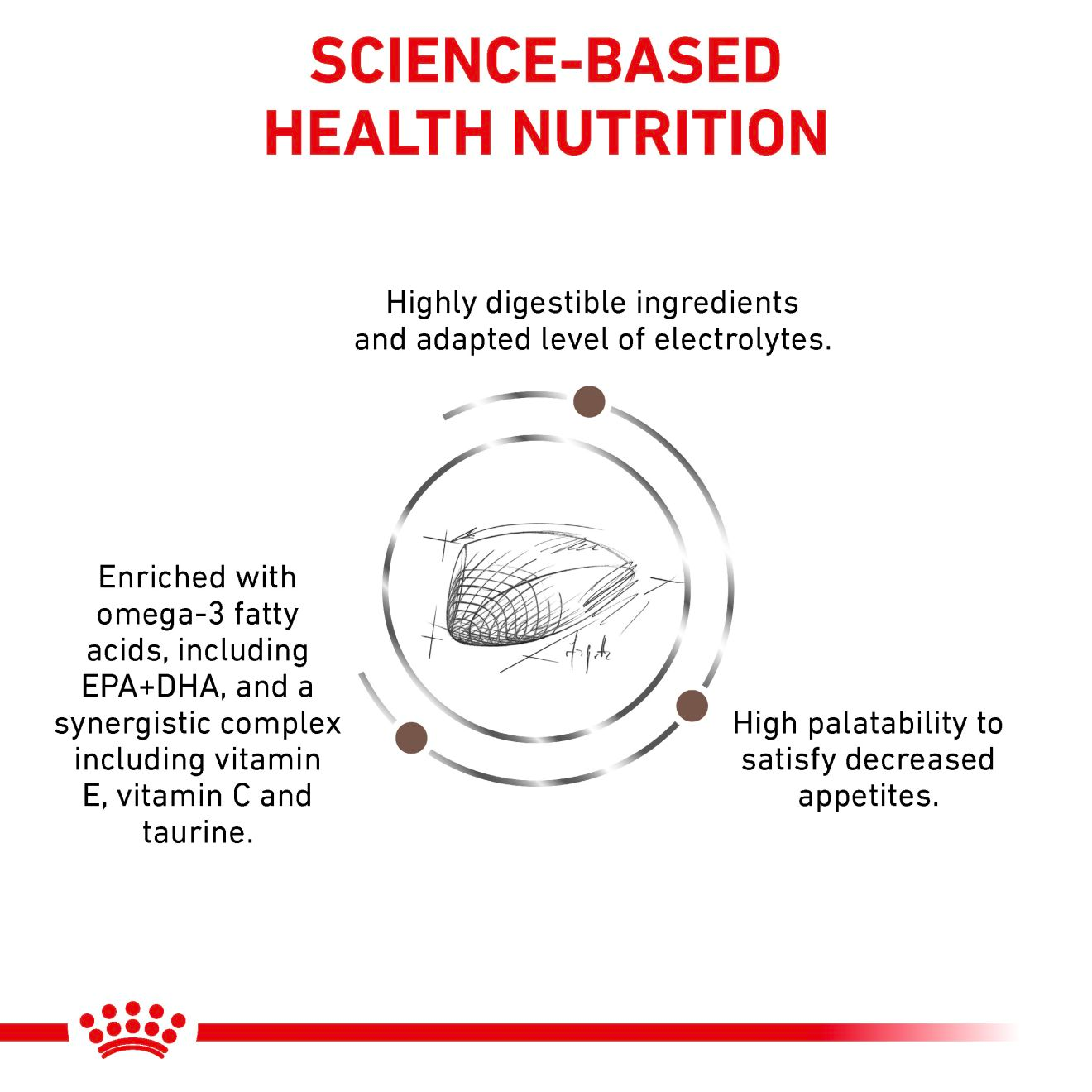 SCIENCE-BASED HEALTH NUTRITION

Highly digestible ingredients and adapted level of electrolytes.

Enriched with omega-3 fatty acids, including EPA+DHA, and a synergistic complex including vitamin E, vitamin C and taurine.

High palatability to satisfy decreased appetites.